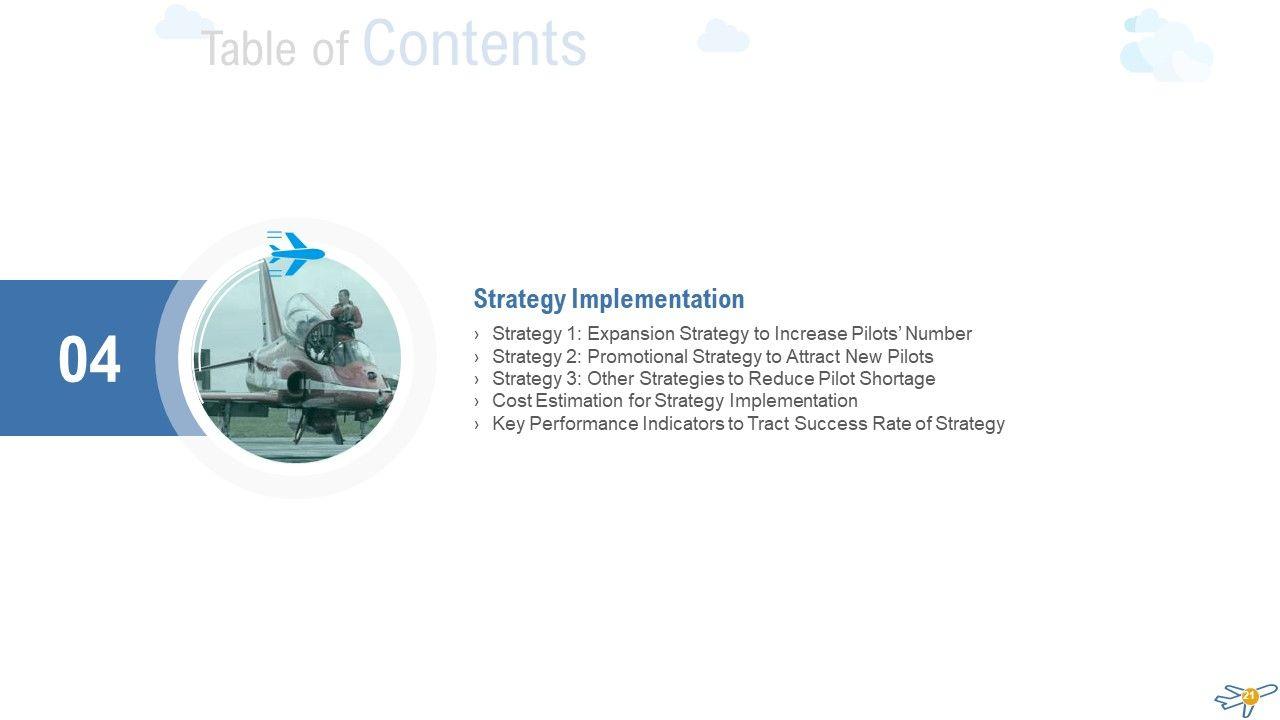 Table of Contents

04

Strategy Implementation

› Strategy 1: Expansion Strategy to Increase Pilots' Number
› Strategy 2: Promotional Strategy to Attract New Pilots
› Strategy 3: Other Strategies to Reduce Pilot Shortage
› Cost Estimation for Strategy Implementation
› Key Performance Indicators to Tract Success Rate of Strategy

21